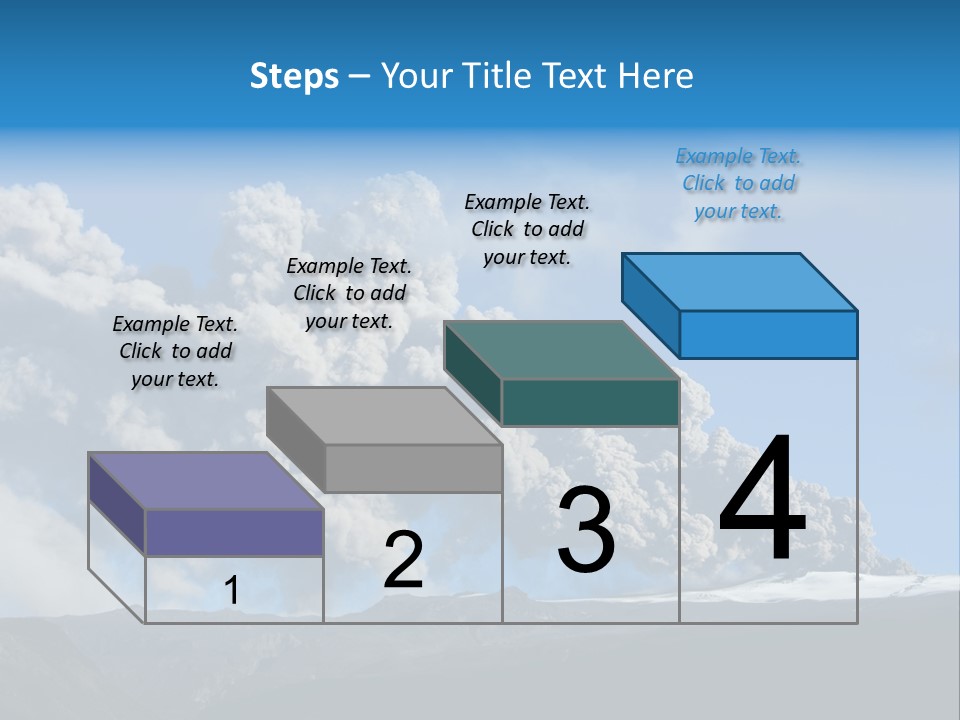 Steps – Your Title Text Here

Example Text. Click to add your text.

Example Text. Click to add your text.

Example Text. Click to add your text.

Example Text. Click to add your text.

1

2

3

4